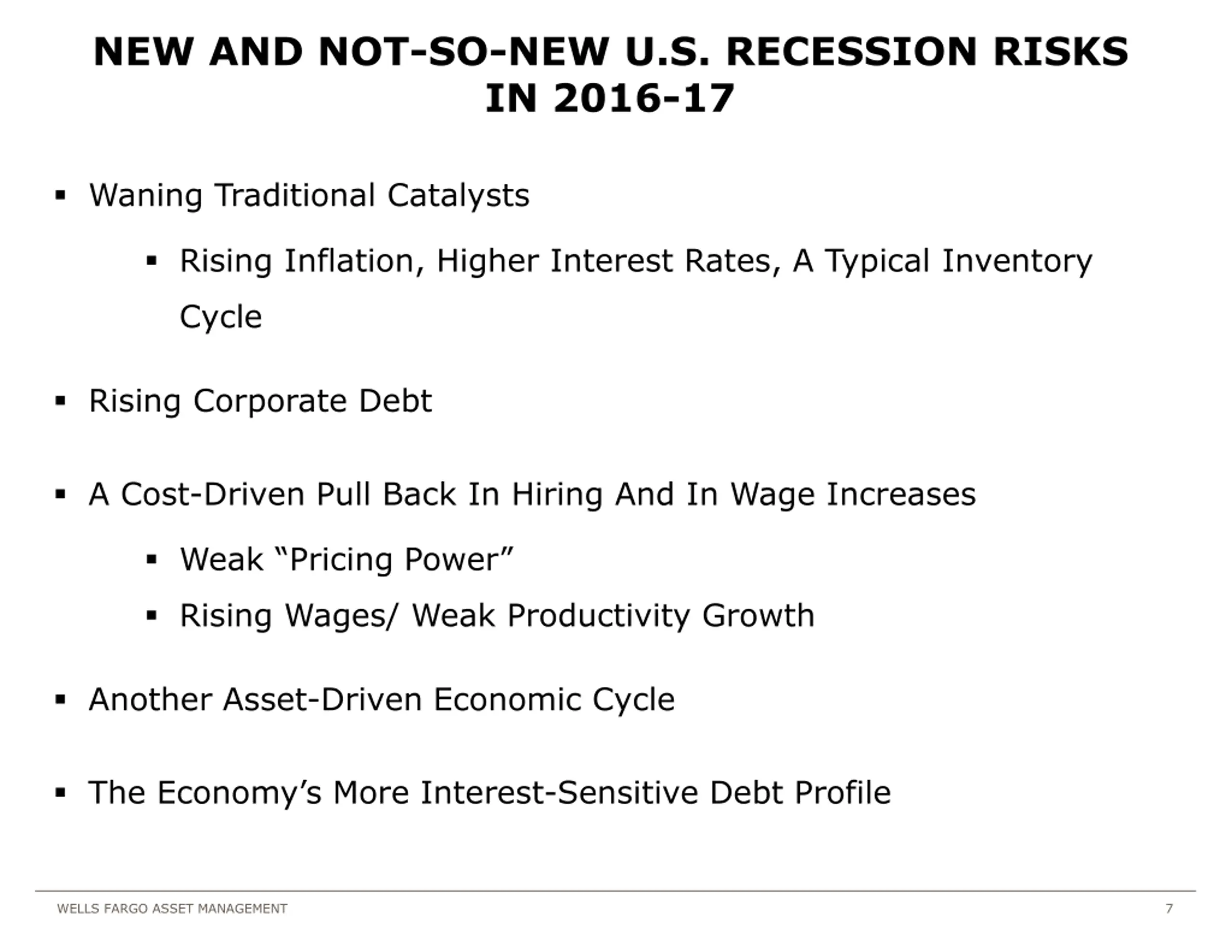 NEW AND NOT-SO-NEW U.S. RECESSION RISKS IN 2016-17

▪ Waning Traditional Catalysts

▪ Rising Inflation, Higher Interest Rates, A Typical Inventory Cycle

▪ Rising Corporate Debt

▪ A Cost-Driven Pull Back In Hiring And In Wage Increases

▪ Weak “Pricing Power”

▪ Rising Wages/ Weak Productivity Growth

▪ Another Asset-Driven Economic Cycle

▪ The Economy’s More Interest-Sensitive Debt Profile

WELLS FARGO ASSET MANAGEMENT

7